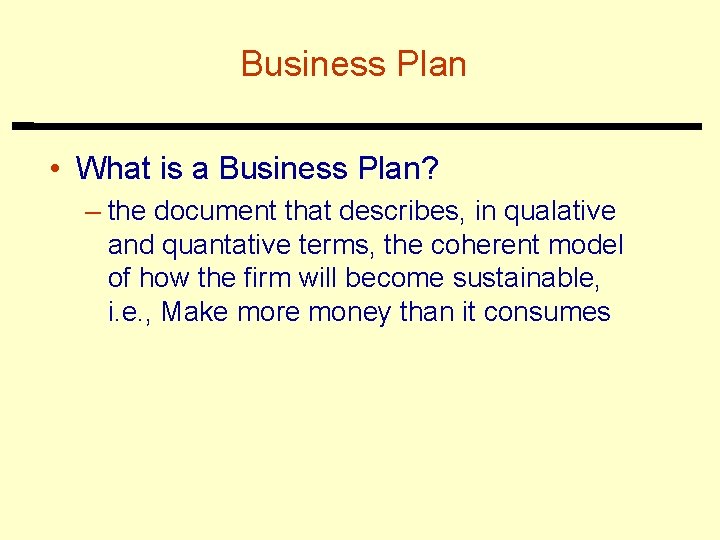 Business Plan

• What is a Business Plan?

– the document that describes, in qualative and quantative terms, the coherent model of how the firm will become sustainable, i.e., Make more money than it consumes